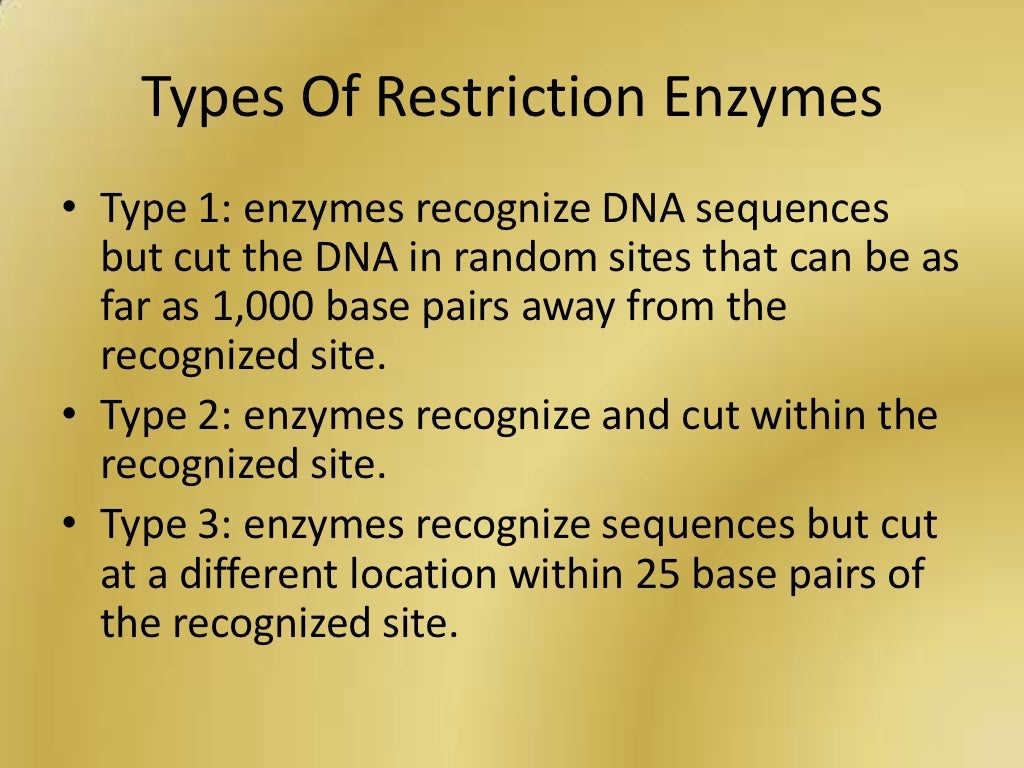 Types Of Restriction Enzymes

• Type 1: enzymes recognize DNA sequences but cut the DNA in random sites that can be as far as 1,000 base pairs away from the recognized site.
• Type 2: enzymes recognize and cut within the recognized site.
• Type 3: enzymes recognize sequences but cut at a different location within 25 base pairs of the recognized site.